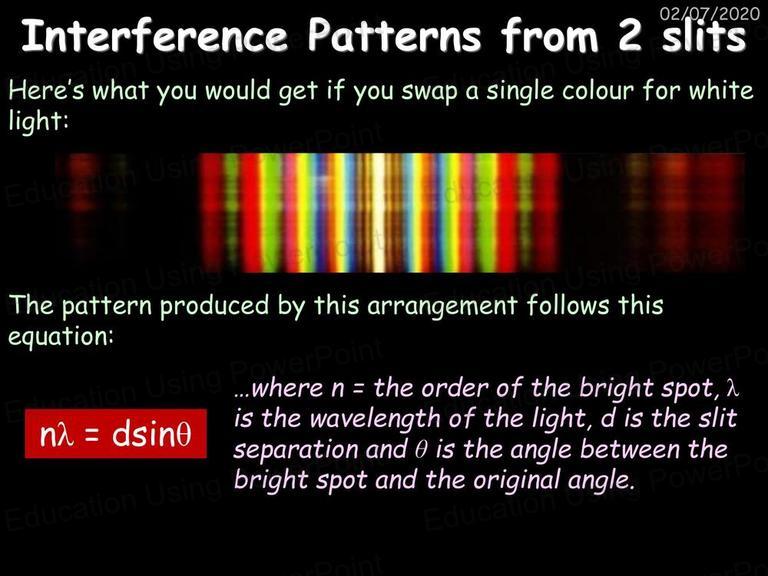 02/07/2020

Interference Patterns from 2 slits

Here's what you would get if you swap a single colour for white light:

The pattern produced by this arrangement follows this equation:

$n\lambda = d\sin\theta$

…where n = the order of the bright spot, $\lambda$ is the wavelength of the light, d is the slit separation and $\theta$ is the angle between the bright spot and the original angle.

Education Using PowerPoint